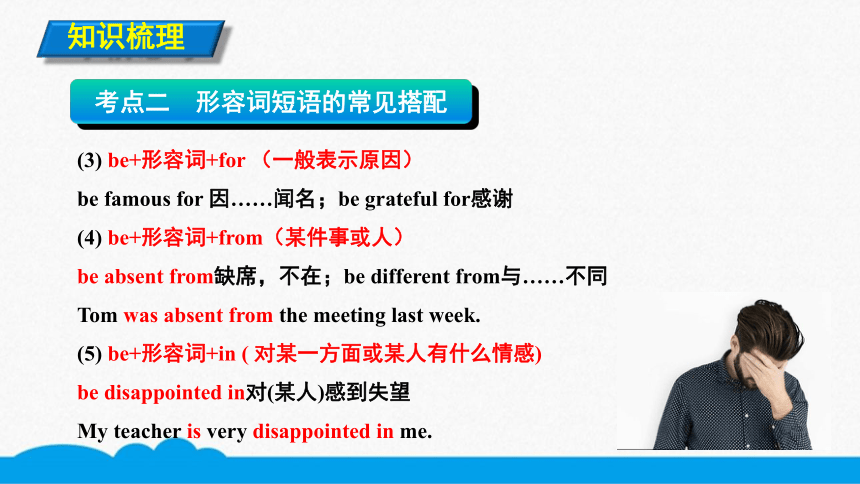 知识梳理

考点二　形容词短语的常见搭配

(3) be+形容词+for （一般表示原因）

be famous for 因……闻名；be grateful for感谢

(4) be+形容词+from（某件事或人）

be absent from缺席，不在；be different from与……不同

Tom was absent from the meeting last week.

(5) be+形容词+in ( 对某一方面或某人有什么情感)

be disappointed in对(某人)感到失望

My teacher is very disappointed in me.